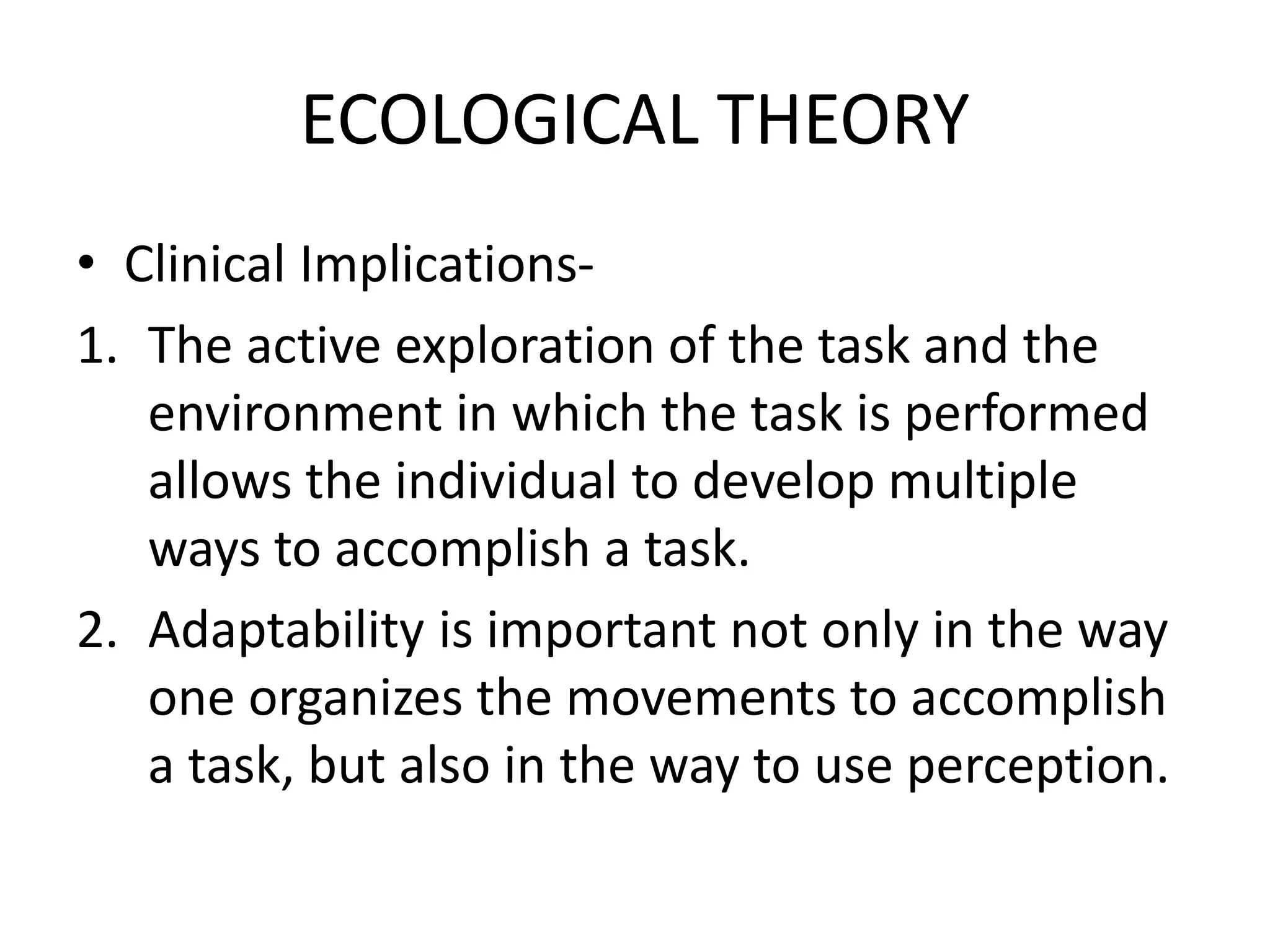 ECOLOGICAL THEORY

• Clinical Implications-

1. The active exploration of the task and the environment in which the task is performed allows the individual to develop multiple ways to accomplish a task.

2. Adaptability is important not only in the way one organizes the movements to accomplish a task, but also in the way to use perception.